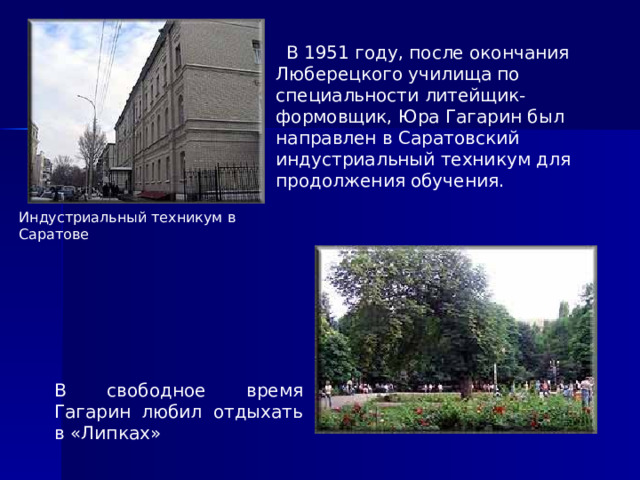 В 1951 году, после окончания Люберецкого училища по специальности литейщик-формовщик, Юра Гагарин был направлен в Саратовский индустриальный техникум для продолжения обучения.

Индустриальный техникум в Саратове

В свободное время Гагарин любил отдыхать в «Липках»